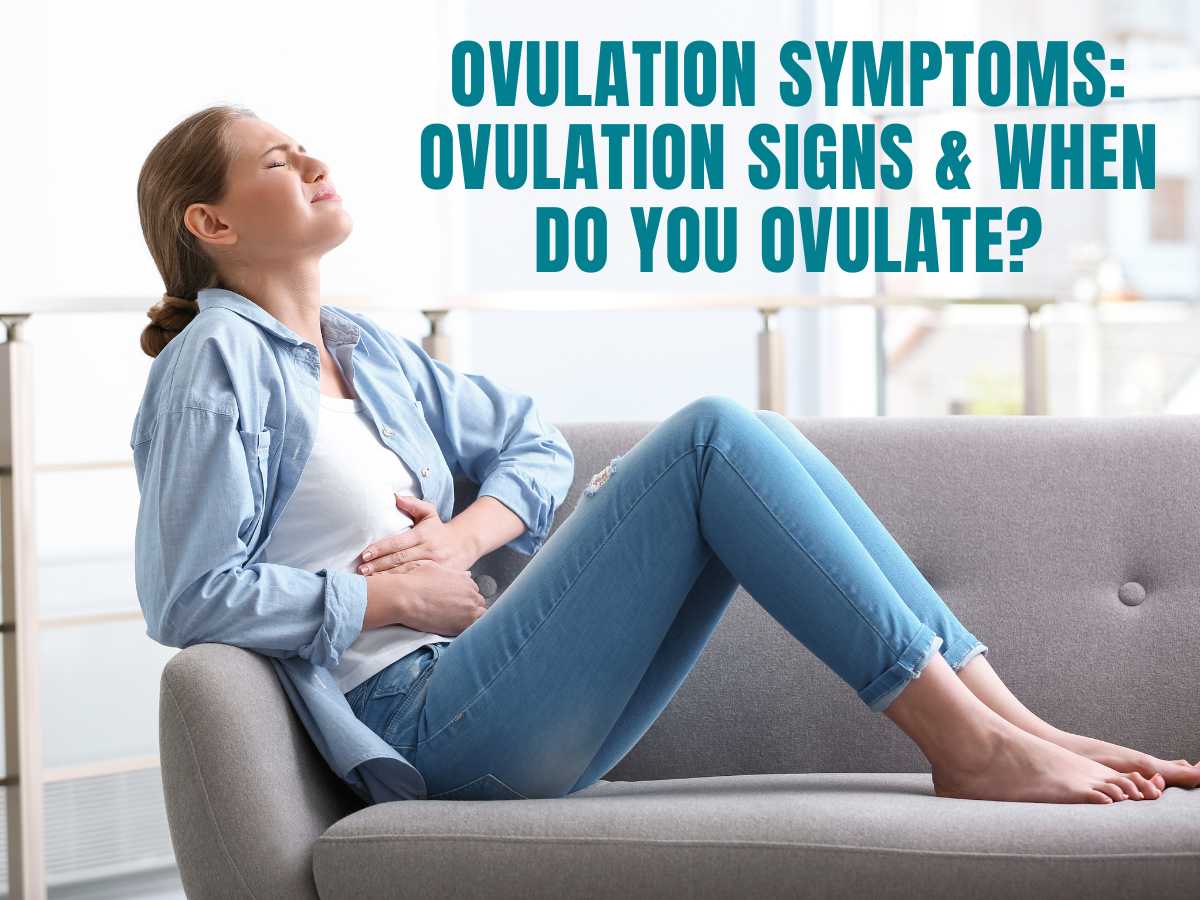 OVULATION SYMPTOMS: OVULATION SIGNS & WHEN DO YOU OVULATE?